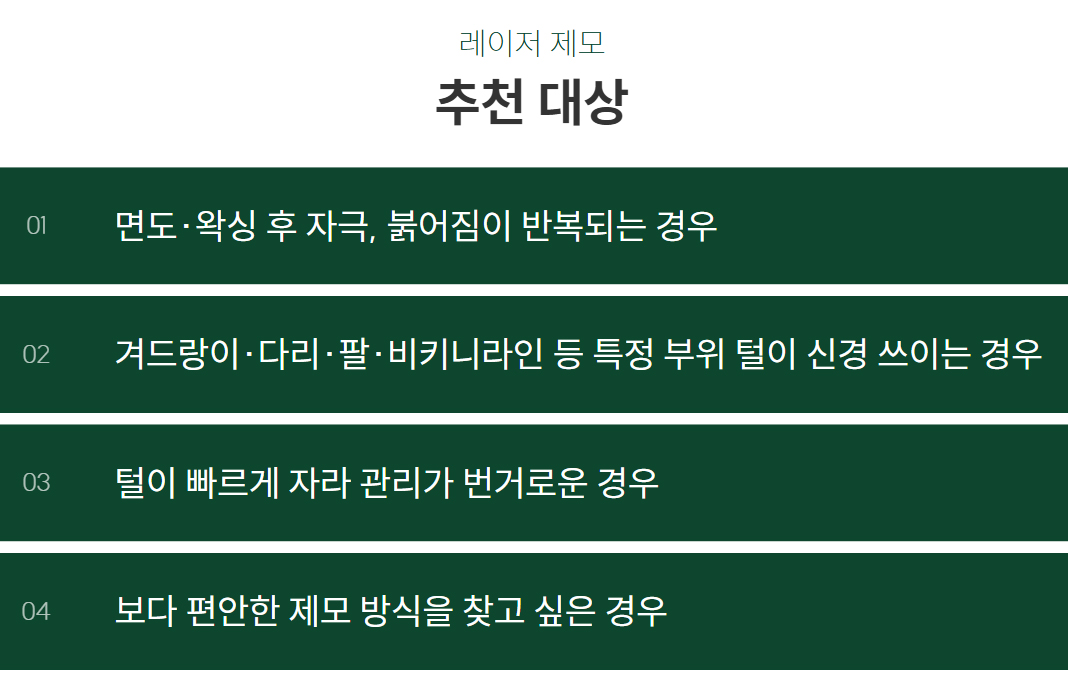 레이저 제모
추천 대상

01 면도·왁싱 후 자극, 붉어짐이 반복되는 경우

02 겨드랑이·다리·팔·비키니라인 등 특정 부위 털이 신경 쓰이는 경우

03 털이 빠르게 자라 관리가 번거로운 경우

04 보다 편안한 제모 방식을 찾고 싶은 경우